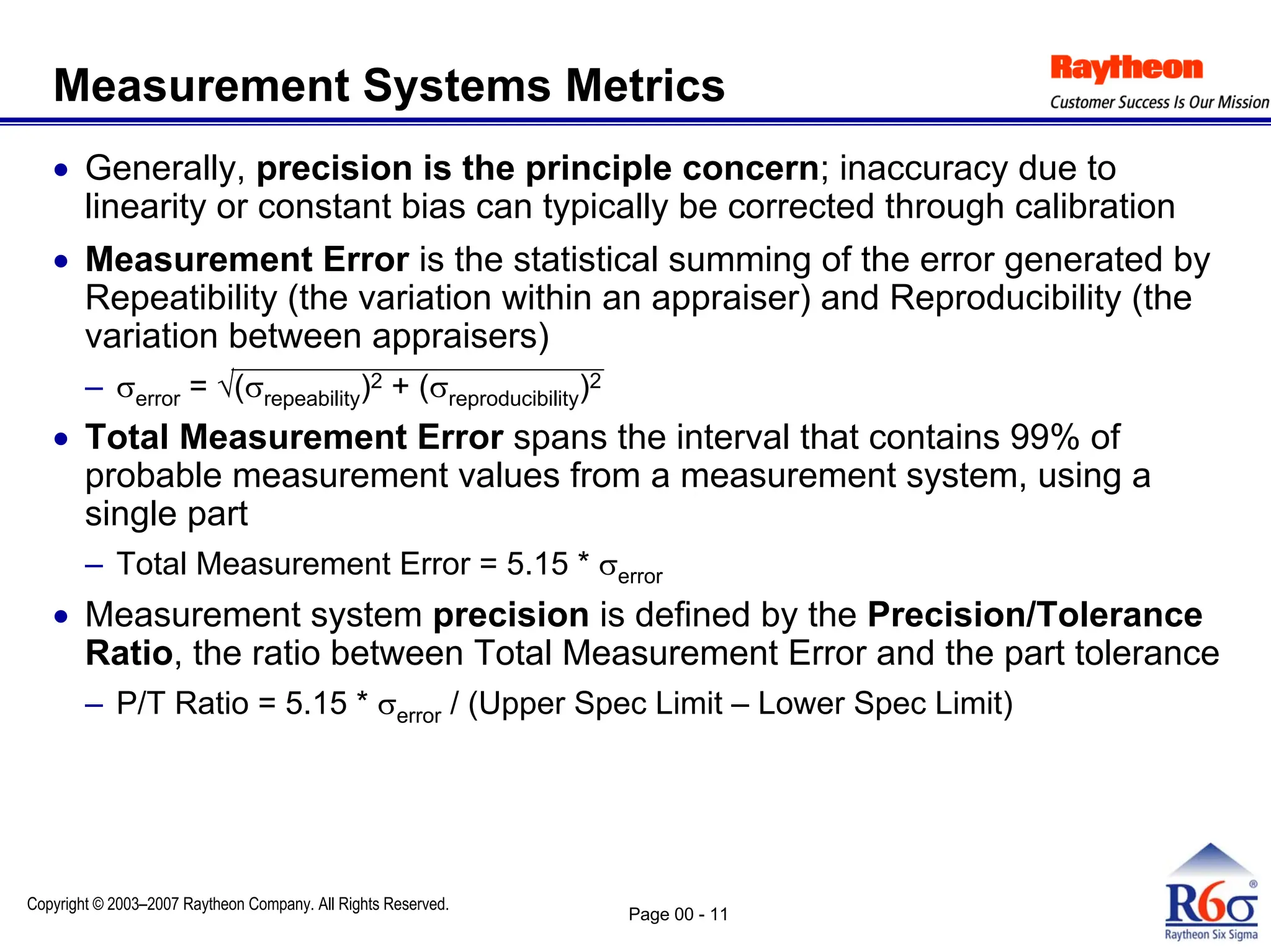 Measurement Systems Metrics

Raytheon
Customer Success Is Our Mission

• Generally, precision is the principle concern; inaccuracy due to linearity or constant bias can typically be corrected through calibration

• Measurement Error is the statistical summing of the error generated by Repeatibility (the variation within an appraiser) and Reproducibility (the variation between appraisers)

– $\sigma_{error} = \sqrt{(\sigma_{repeability})^2 + (\sigma_{reproducibility})^2}$

• Total Measurement Error spans the interval that contains 99% of probable measurement values from a measurement system, using a single part

– Total Measurement Error = 5.15 * $\sigma_{error}$

• Measurement system precision is defined by the Precision/Tolerance Ratio, the ratio between Total Measurement Error and the part tolerance

– P/T Ratio = 5.15 * $\sigma_{error}$ / (Upper Spec Limit – Lower Spec Limit)

Copyright © 2003–2007 Raytheon Company. All Rights Reserved.

Page 00 - 11

R6σ®
Raytheon Six Sigma